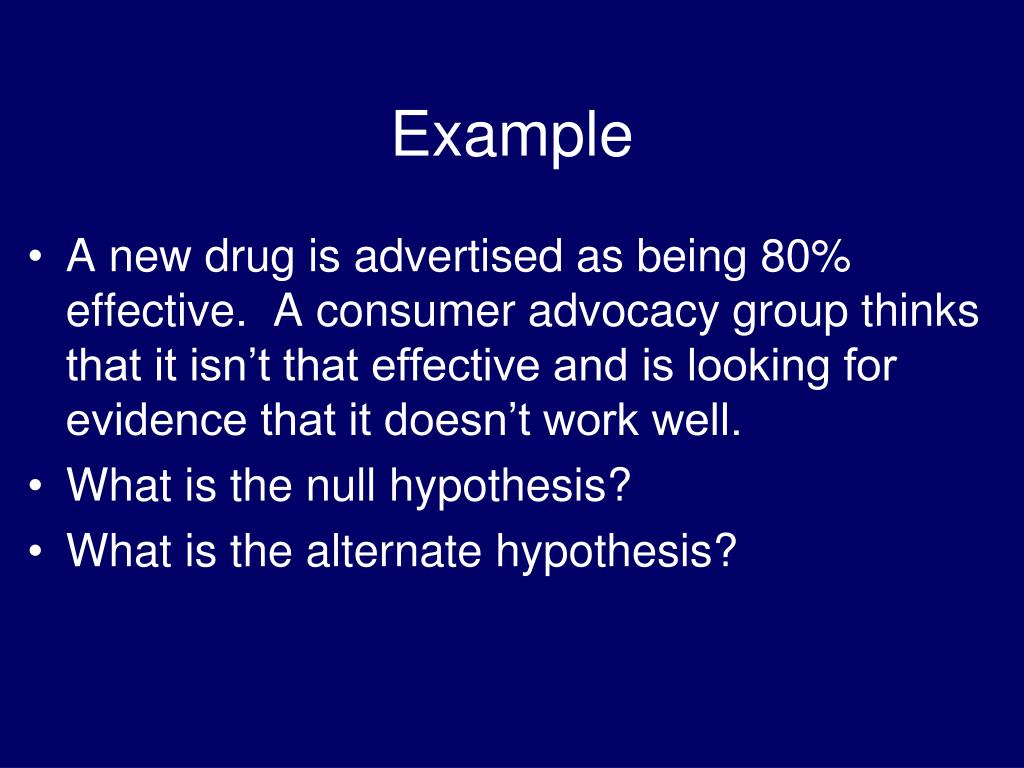 Example

• A new drug is advertised as being 80% effective.  A consumer advocacy group thinks that it isn’t that effective and is looking for evidence that it doesn’t work well.
• What is the null hypothesis?
• What is the alternate hypothesis?